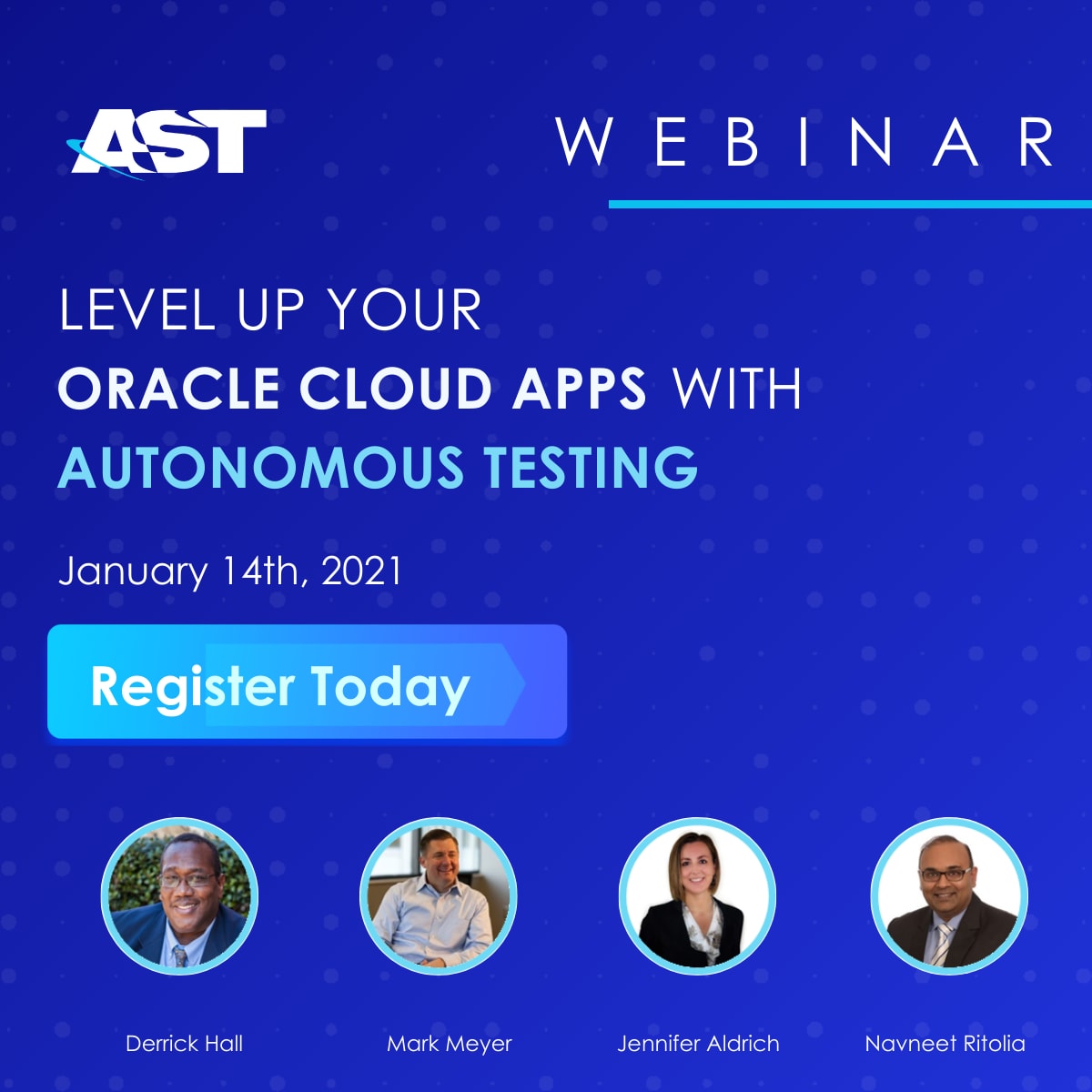 AST

WEBINAR

LEVEL UP YOUR ORACLE CLOUD APPS WITH AUTONOMOUS TESTING

January 14th, 2021

Register Today

Derrick Hall

Mark Meyer

Jennifer Aldrich

Navneet Ritolia